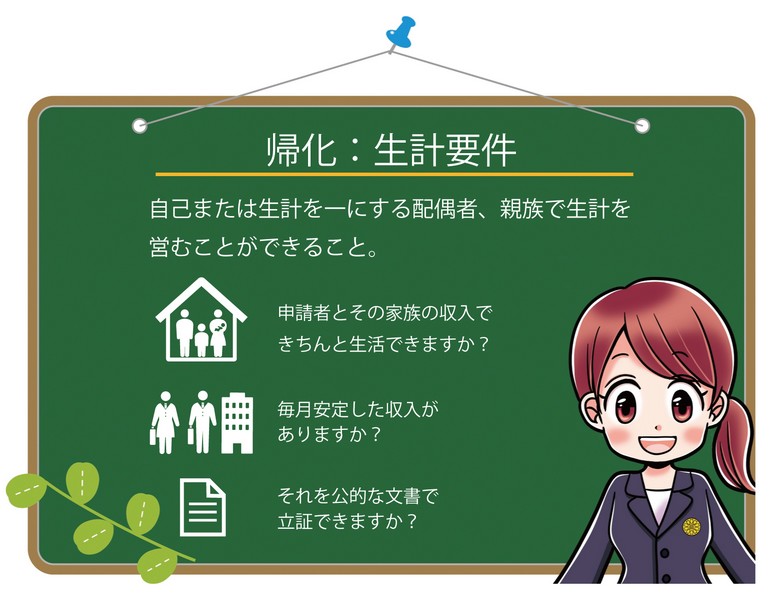 帰化：生計要件

自己または生計を一にする配偶者、親族で生計を営むことができること。

申請者とその家族の収入できちんと生活できますか？

毎月安定した収入がありますか？

それを公的な文書で立証できますか？